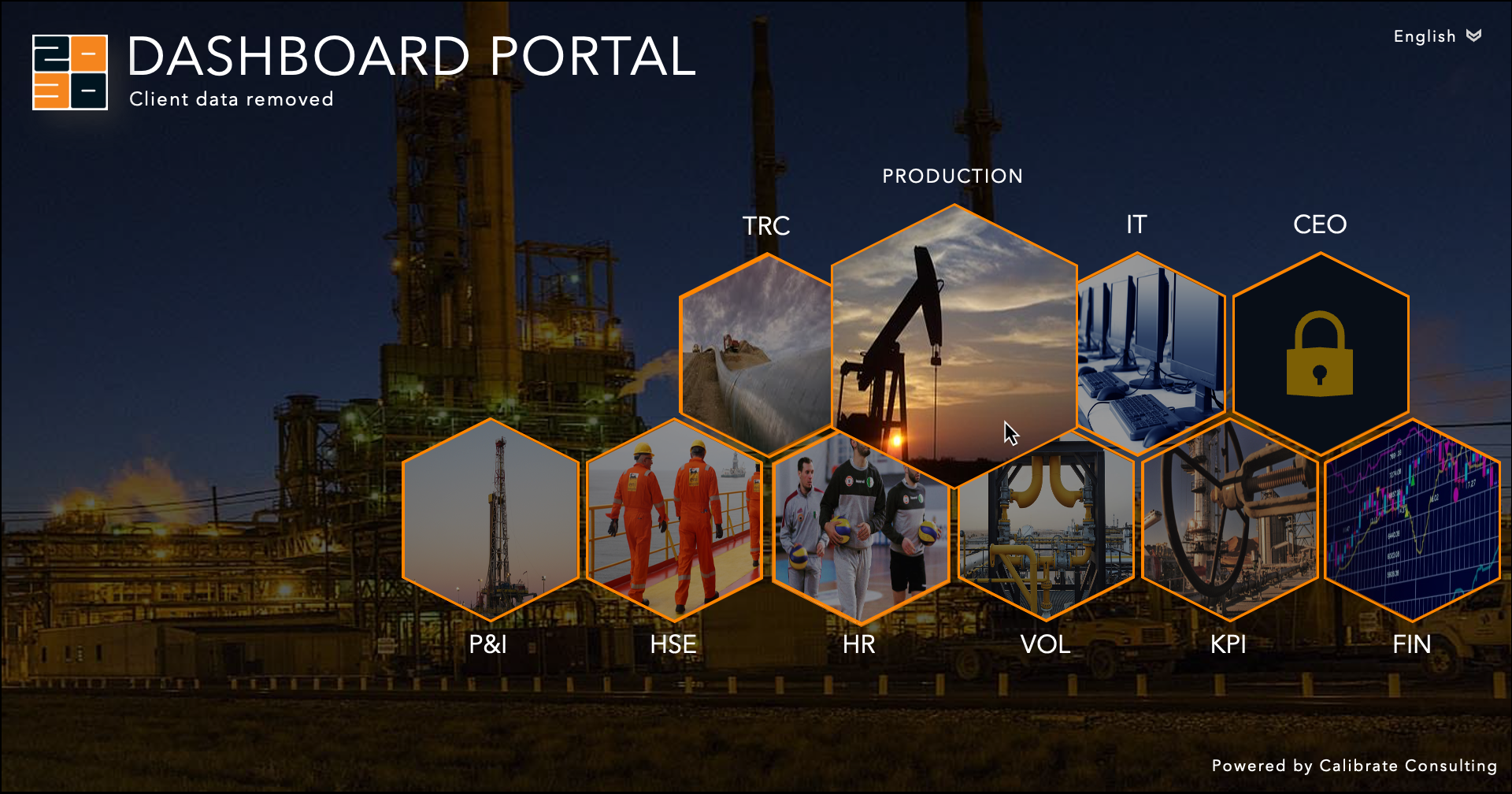 DASHBOARD PORTAL
Client data removed

English

PRODUCTION

TRC

IT

CEO

P&I

HSE

HR

VOL

KPI

FIN

Powered by Calibrate Consulting